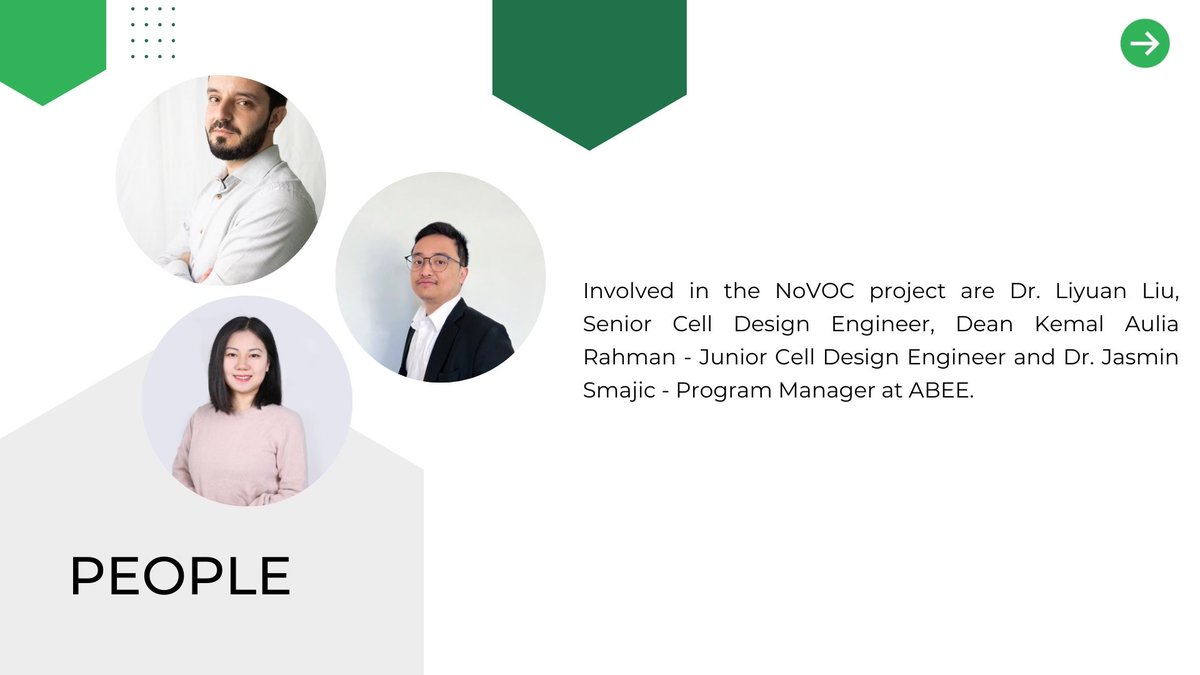 Involved in the NoVOC project are Dr. Liyuan Liu, Senior Cell Design Engineer, Dean Kemal Aulia Rahman - Junior Cell Design Engineer and Dr. Jasmin Smajic - Program Manager at ABEE.

PEOPLE